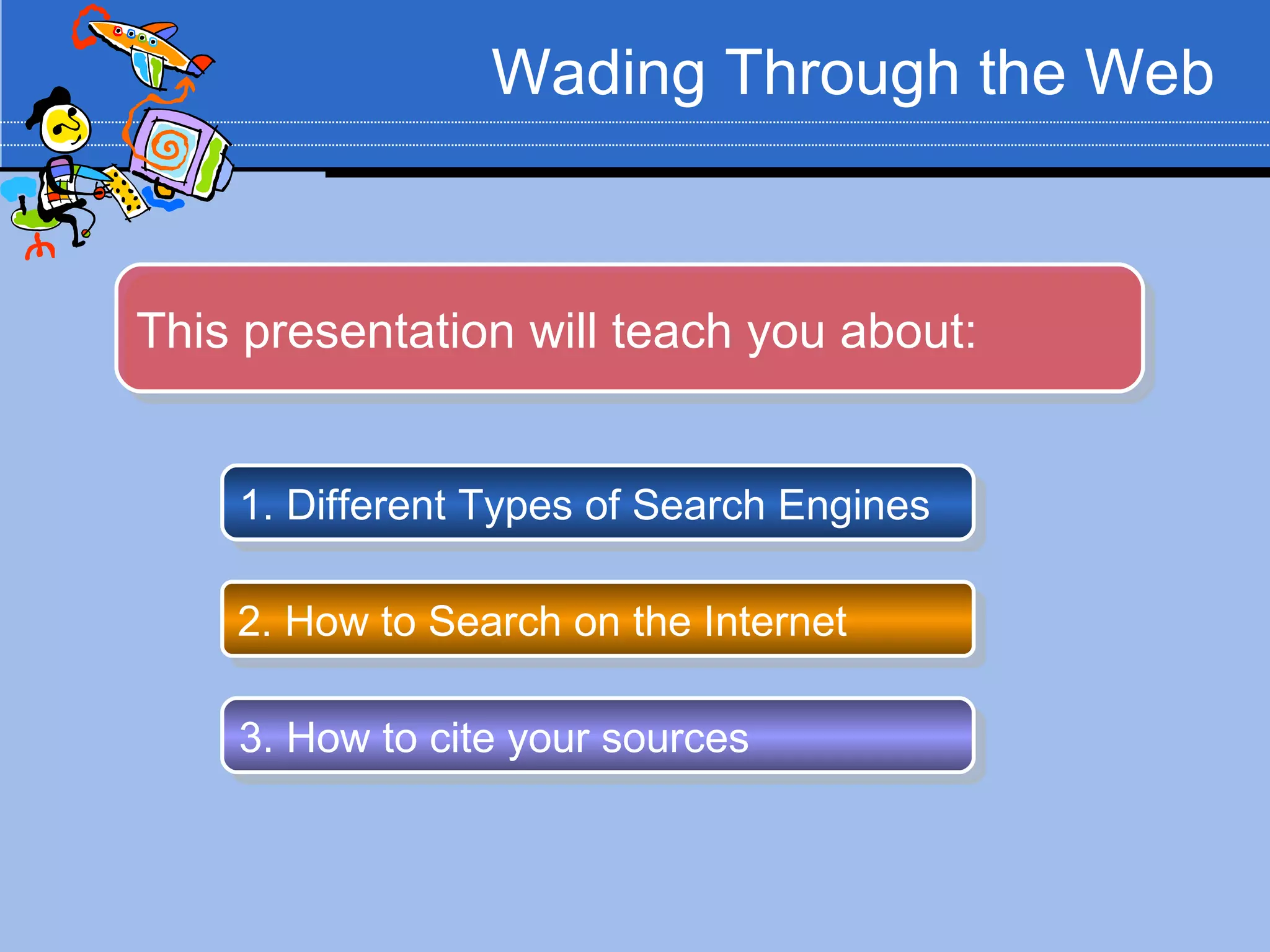 Wading Through the Web

This presentation will teach you about:

1. Different Types of Search Engines

2. How to Search on the Internet

3. How to cite your sources